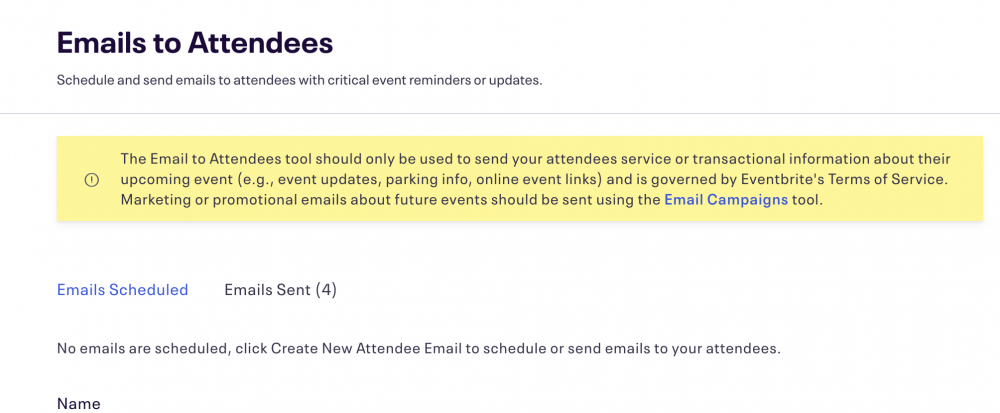 Emails to Attendees

Schedule and send emails to attendees with critical event reminders or updates.

The Email to Attendees tool should only be used to send your attendees service or transactional information about their upcoming event (e.g., event updates, parking info, online event links) and is governed by Eventbrite's Terms of Service. Marketing or promotional emails about future events should be sent using the Email Campaigns tool.

Emails Scheduled

Emails Sent (4)

No emails are scheduled, click Create New Attendee Email to schedule or send emails to your attendees.

Name